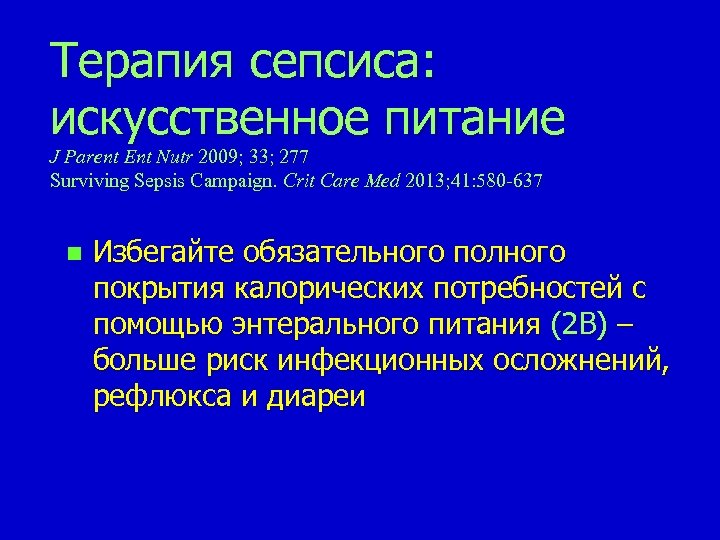 Терапия сепсиса: искусственное питание
J Parent Ent Nutr 2009; 33; 277
Surviving Sepsis Campaign. Crit Care Med 2013;41:580-637

Избегайте обязательного полного покрытия калорических потребностей с помощью энтерального питания (2В) – больше риск инфекционных осложнений, рефлюкса и диареи